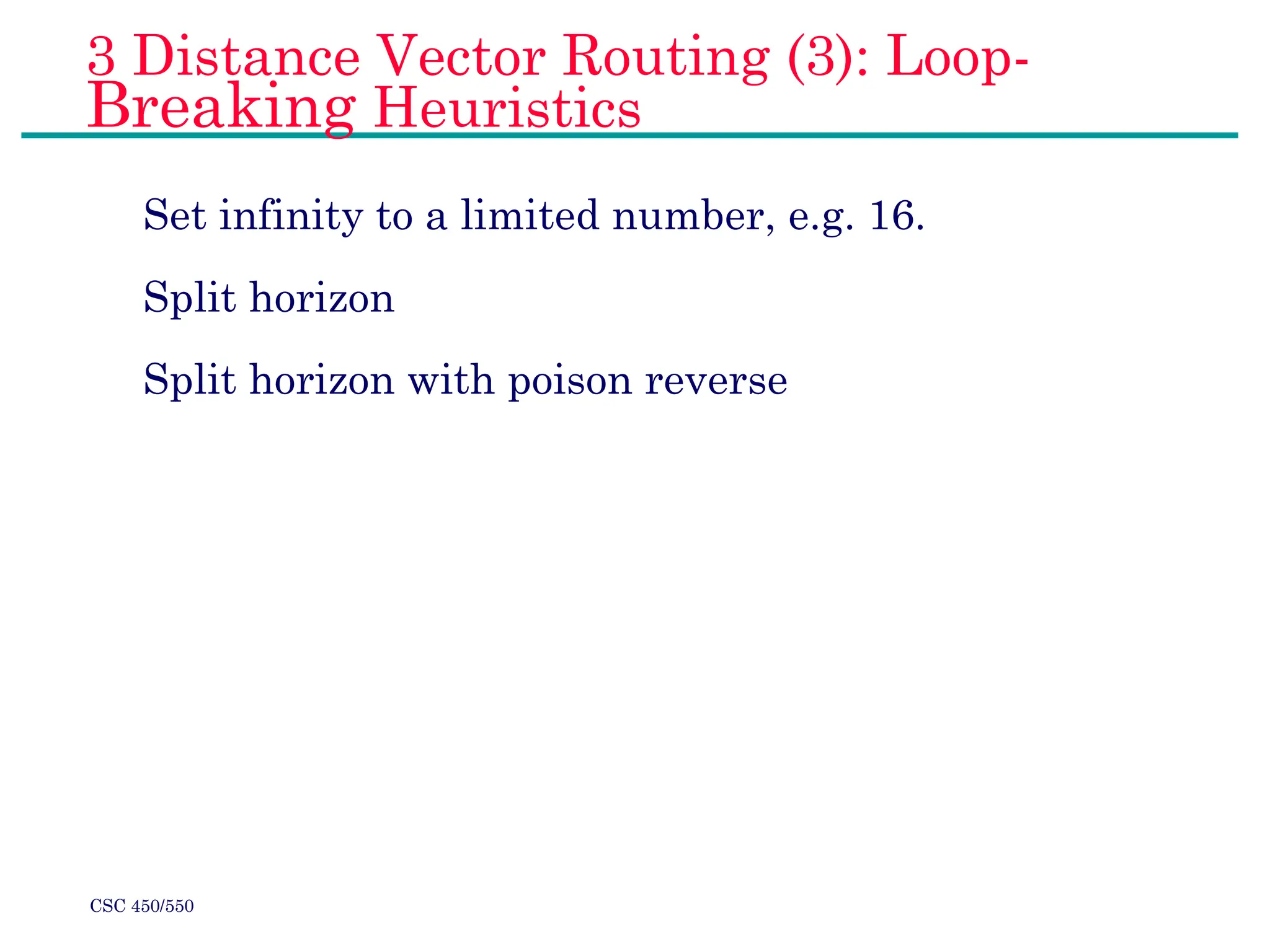 3 Distance Vector Routing (3): Loop-Breaking Heuristics

Set infinity to a limited number, e.g. 16.

Split horizon

Split horizon with poison reverse

CSC 450/550